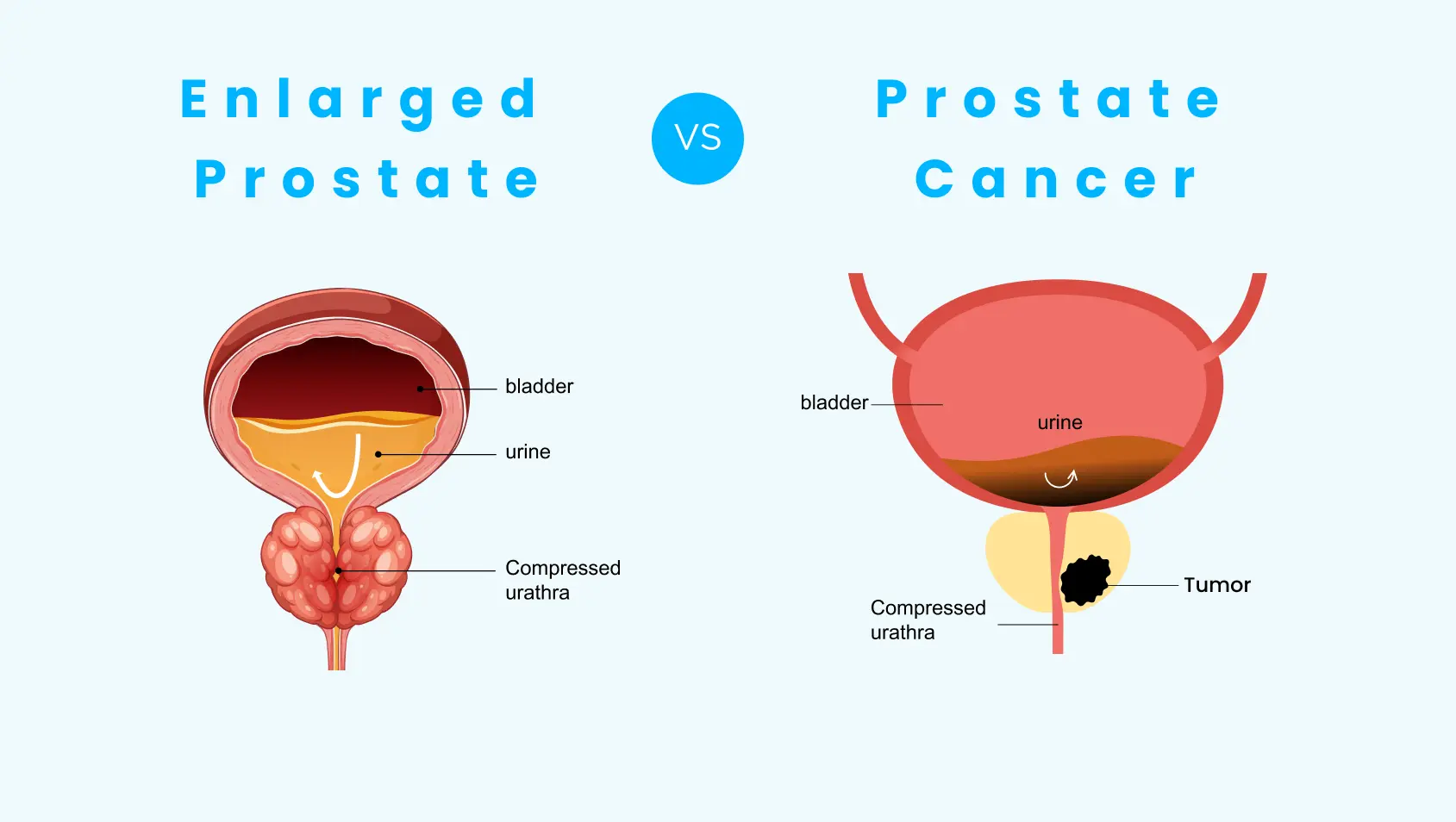 Enlarged Prostate

VS

Prostate Cancer

bladder

urine

Compressed urathra

bladder

urine

Tumor

Compressed urathra